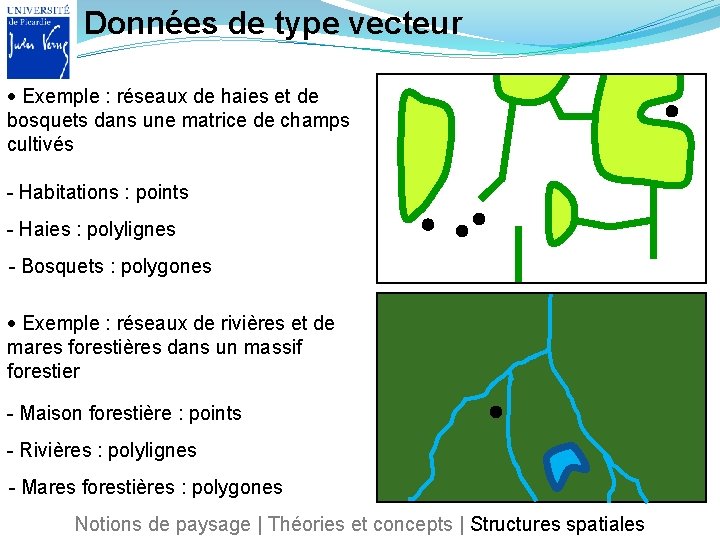 UNIVERSITÉ de Picardie Jules Verne

Données de type vecteur

• Exemple : réseaux de haies et de bosquets dans une matrice de champs cultivés

- Habitations : points

- Haies : polylignes

- Bosquets : polygones

• Exemple : réseaux de rivières et de mares forestières dans un massif forestier

- Maison forestière : points

- Rivières : polylignes

- Mares forestières : polygones

Notions de paysage | Théories et concepts | Structures spatiales